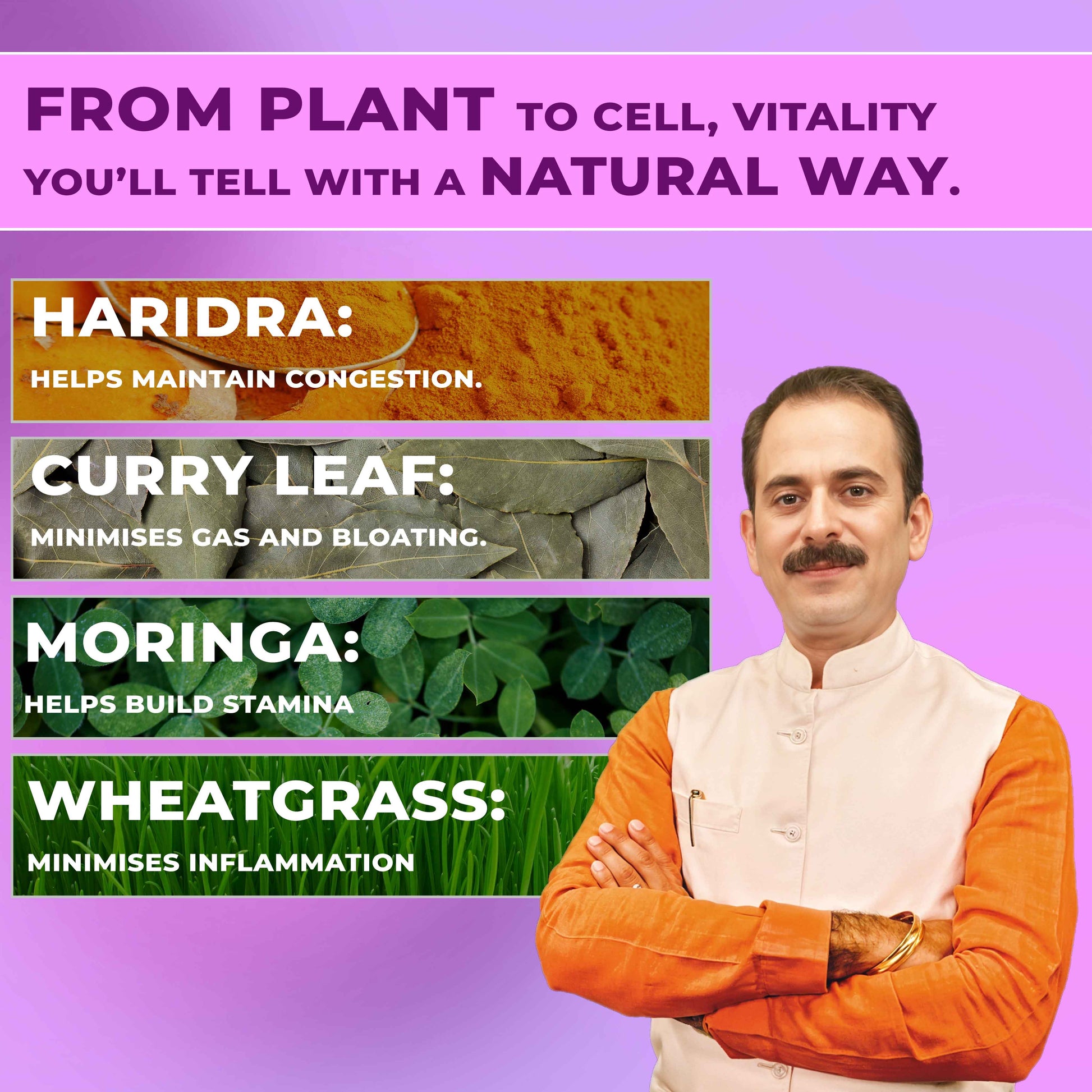 FROM PLANT TO CELL, VITALITY YOU'LL TELL WITH A NATURAL WAY.

HARIDRA:
HELPS MAINTAIN CONGESTION.

CURRY LEAF:
MINIMISES GAS AND BLOATING.

MORINGA:
HELPS BUILD STAMINA

WHEATGRASS:
MINIMISES INFLAMMATION